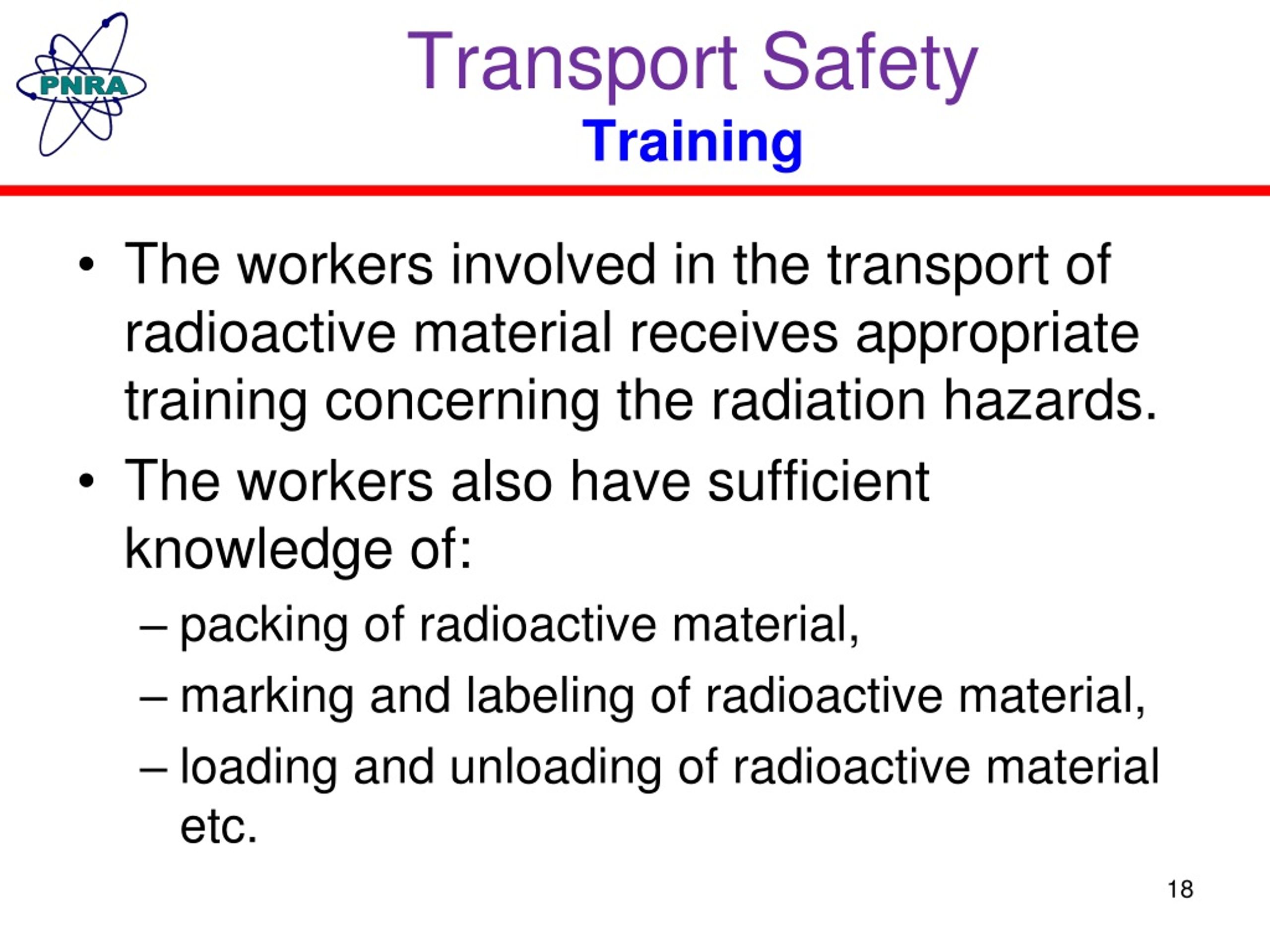 PNRA

Transport Safety
Training

• The workers involved in the transport of radioactive material receives appropriate training concerning the radiation hazards.
• The workers also have sufficient knowledge of:
– packing of radioactive material,
– marking and labeling of radioactive material,
– loading and unloading of radioactive material etc.

18